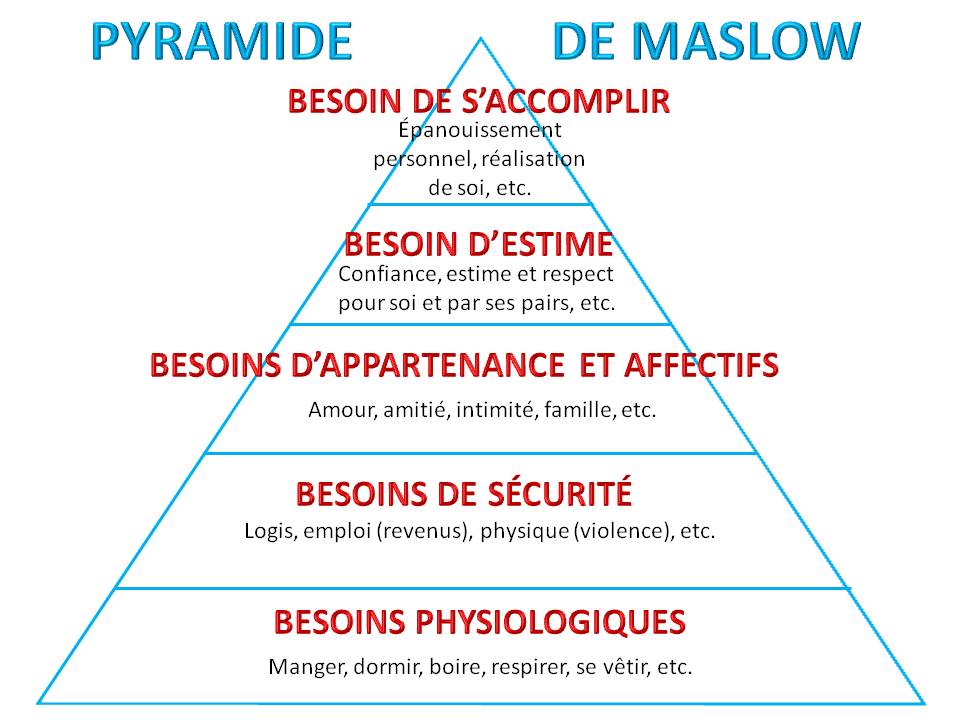 PYRAMIDE DE MASLOW

BESOIN DE S'ACCOMPLIR
Épanouissement personnel, réalisation de soi, etc.

BESOIN D'ESTIME
Confiance, estime et respect pour soi et par ses pairs, etc.

BESOINS D'APPARTENANCE ET AFFECTIFS
Amour, amitié, intimité, famille, etc.

BESOINS DE SÉCURITÉ
Logis, emploi (revenus), physique (violence), etc.

BESOINS PHYSIOLOGIQUES
Manger, dormir, boire, respirer, se vêtir, etc.